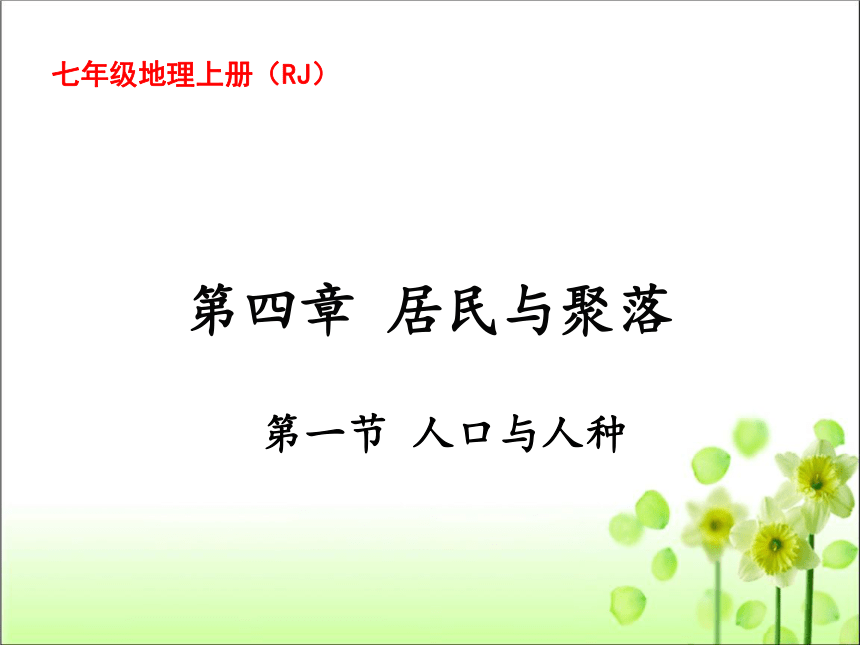 七年级地理上册（RJ）

第四章 居民与聚落

第一节 人口与人种